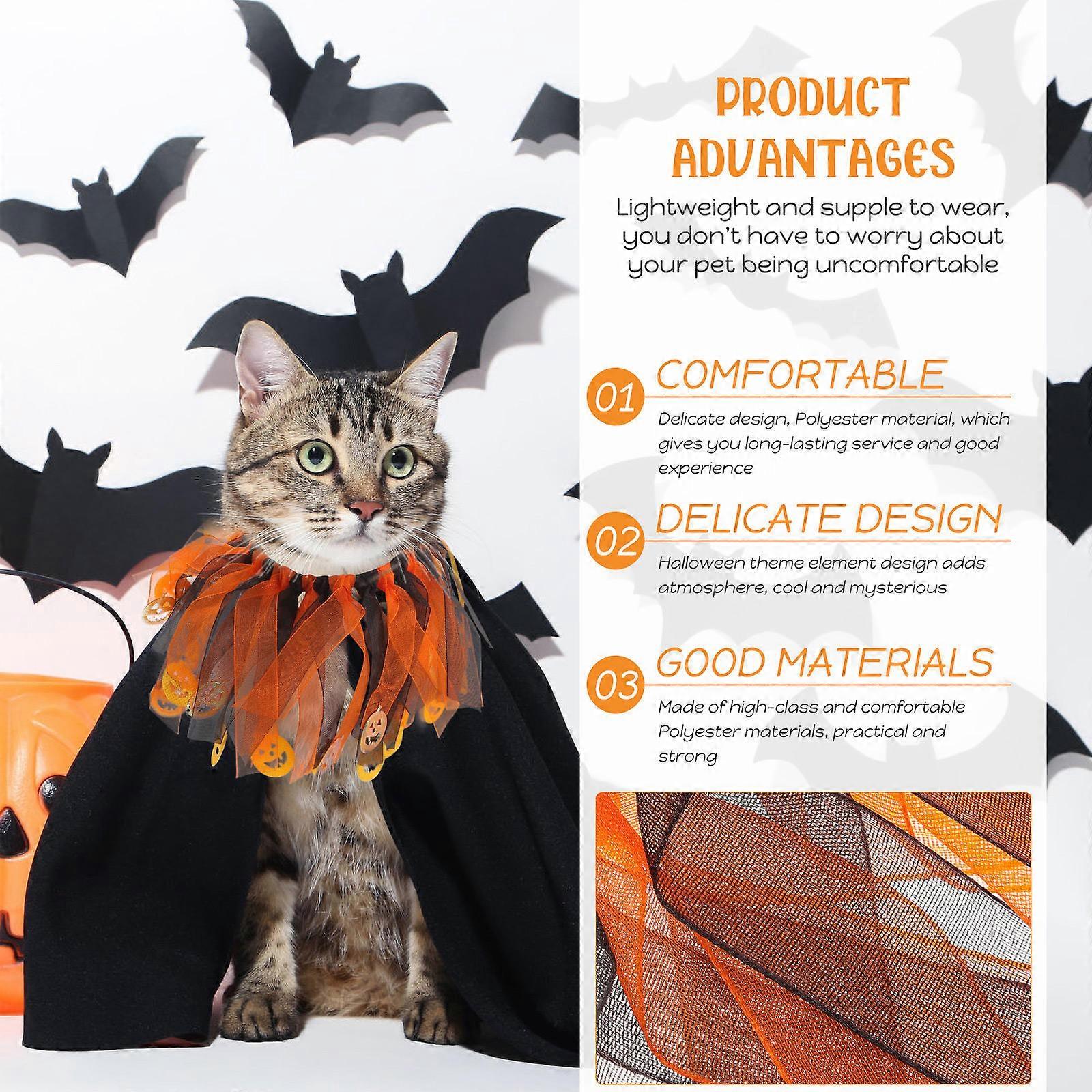 PRODUCT ADVANTAGES

Lightweight and supple to wear, you don't have to worry about your pet being uncomfortable

01 COMFORTABLE

Delicate design, Polyester material, which gives you long-lasting service and good experience

02 DELICATE DESIGN

Halloween theme element design adds atmosphere, cool and mysterious

03 GOOD MATERIALS

Made of high-class and comfortable Polyester materials, practical and strong